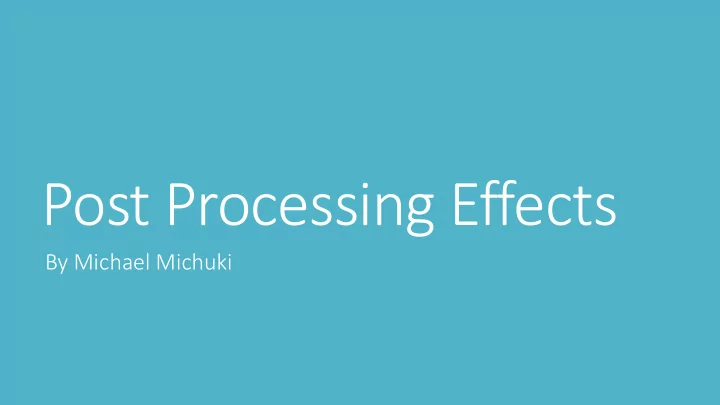 Post Processing Effects

By Michael Michuki